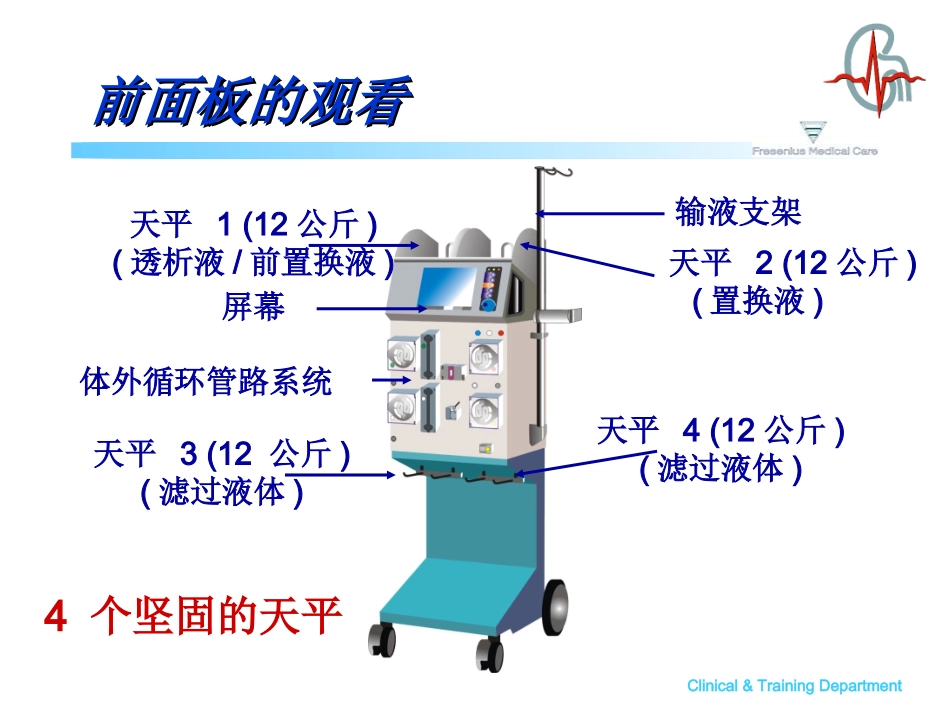 前面板的观看

Fresenius Medical Care

天平 1 (12 公斤 )
( 透析液 / 前置换液 )

屏幕

体外循环管路系统

天平 3 (12 公斤 )
( 滤过液体 )

输液支架

天平 2 (12 公斤 )
( 置换液 )

天平 4 (12 公斤 )
( 滤过液体 )

4 个坚固的天平

Clinical & Training Department